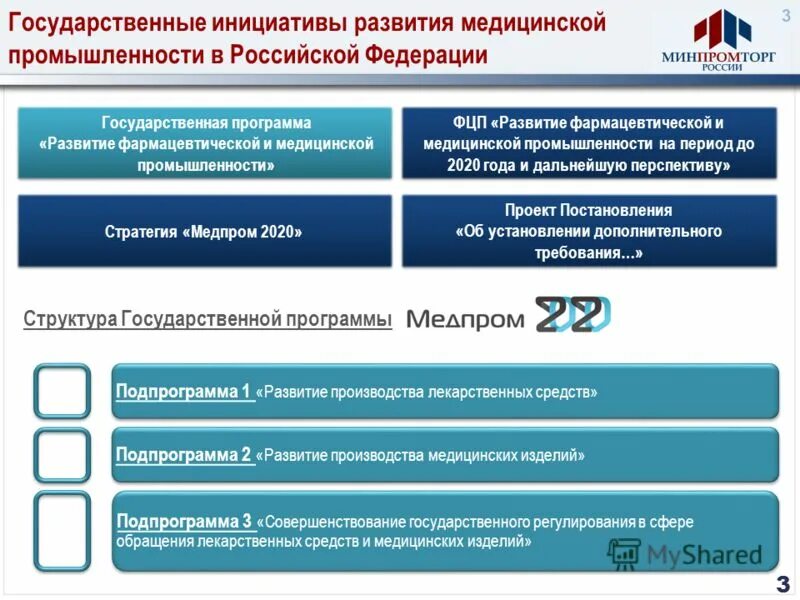 Государственные инициативы развития медицинской промышленности в Российской Федерации

3

МИНПРОМТОРГ РОССИИ

Государственная программа «Развитие фармацевтической и медицинской промышленности»

ФЦП «Развитие фармацевтической и медицинской промышленности на период до 2020 года и дальнейшую перспективу»

Стратегия «Медпром 2020»

Проект Постановления «Об установлении дополнительного требования...»

Структура Государственной программы

Медпром 2020

Подпрограмма 1 «Развитие производства лекарственных средств»

Подпрограмма 2 «Развитие производства медицинских изделий»

Подпрограмма 3 «Совершенствование государственного регулирования в сфере обращения лекарственных средств и медицинских изделий»

MyShared

3